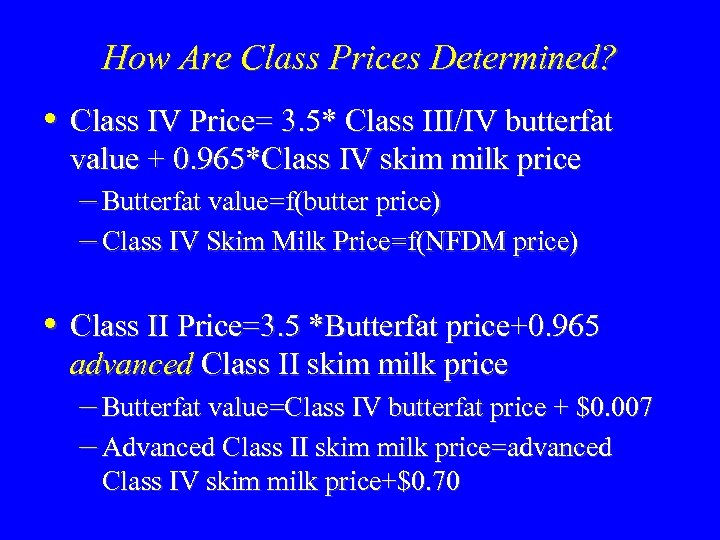 How Are Class Prices Determined?

• Class IV Price= 3.5* Class III/IV butterfat value + 0.965*Class IV skim milk price
– Butterfat value=f(butter price)
– Class IV Skim Milk Price=f(NFDM price)

• Class II Price=3.5 *Butterfat price+0.965 advanced Class II skim milk price
– Butterfat value=Class IV butterfat price + \$0.007
– Advanced Class II skim milk price=advanced Class IV skim milk price+\$0.70